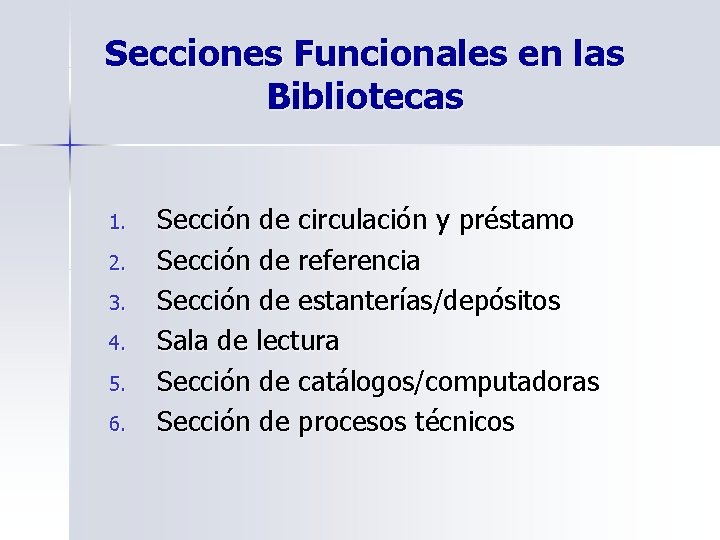 Secciones Funcionales en las Bibliotecas

1. Sección de circulación y préstamo
2. Sección de referencia
3. Sección de estanterías/depósitos
4. Sala de lectura
5. Sección de catálogos/computadoras
6. Sección de procesos técnicos